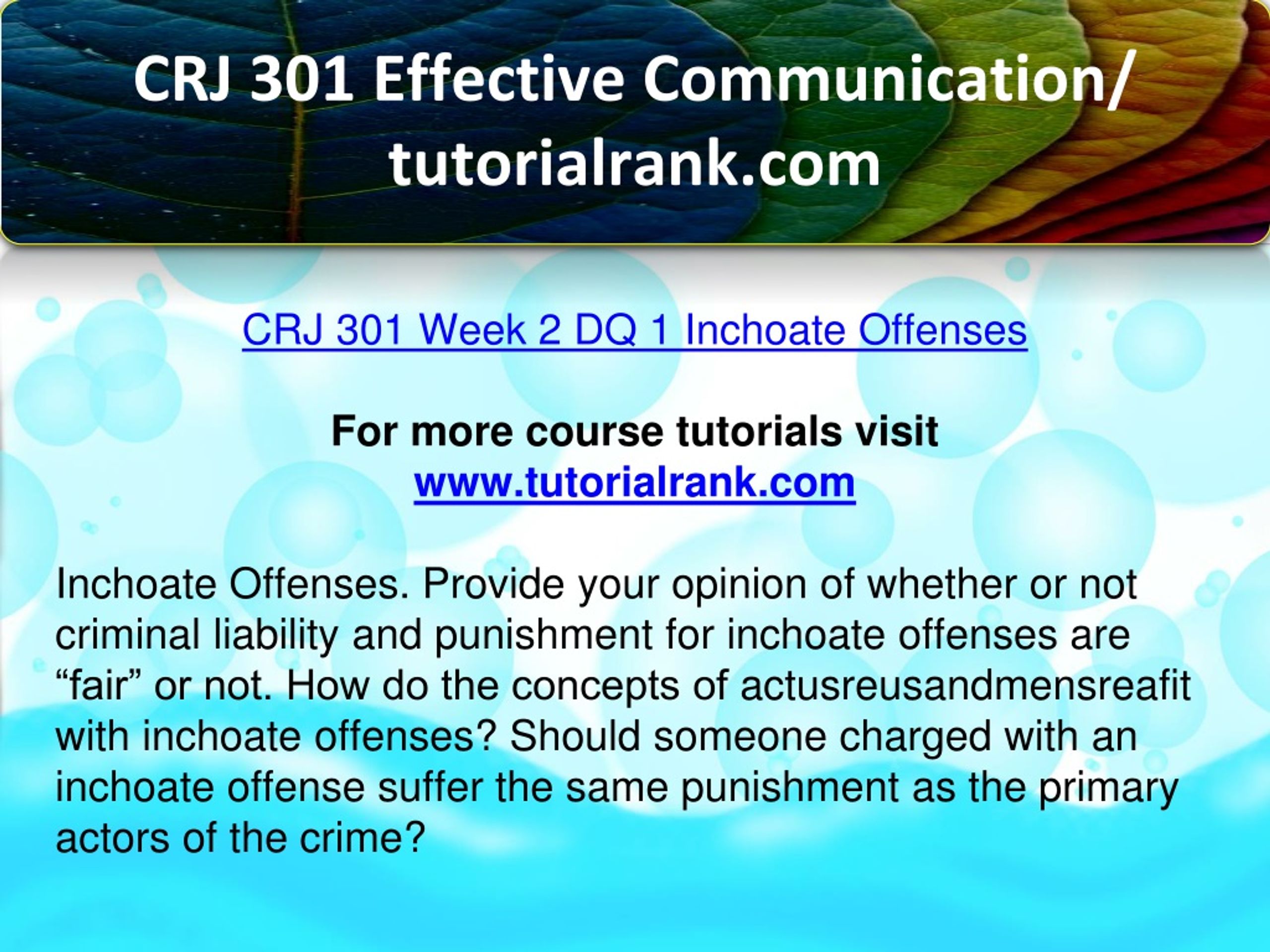 CRJ 301 Effective Communication/ tutorialrank.com

CRJ 301 Week 2 DQ 1 Inchoate Offenses

For more course tutorials visit
www.tutorialrank.com

Inchoate Offenses. Provide your opinion of whether or not criminal liability and punishment for inchoate offenses are “fair” or not. How do the concepts of actusreusandmensreafit with inchoate offenses? Should someone charged with an inchoate offense suffer the same punishment as the primary actors of the crime?